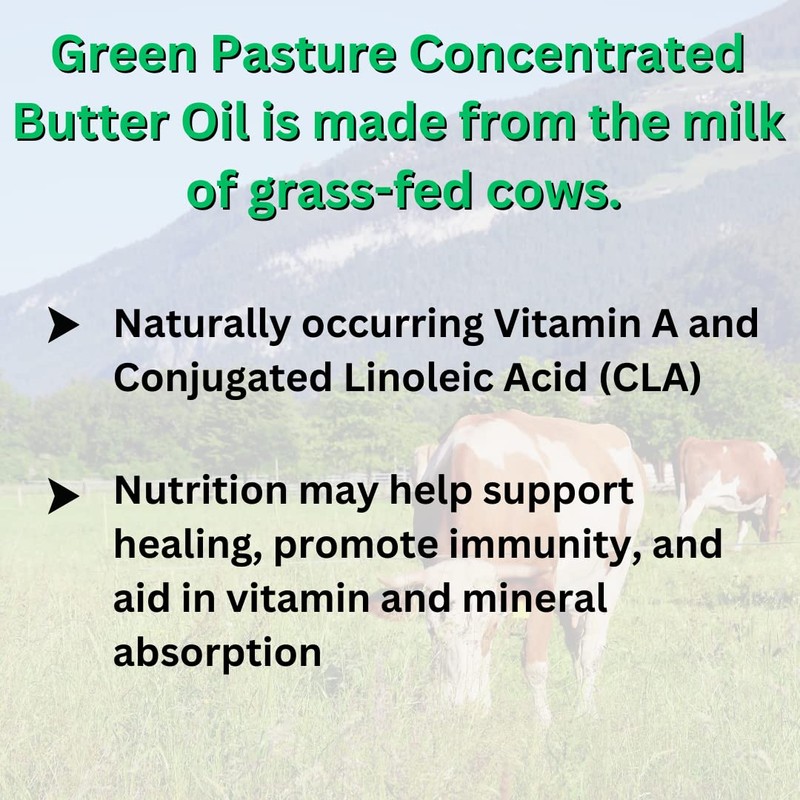 Green Pasture Concentrated Butter Oil is made from the milk of grass-fed cows.

➤ Naturally occurring Vitamin A and Conjugated Linoleic Acid (CLA)

➤ Nutrition may help support healing, promote immunity, and aid in vitamin and mineral absorption